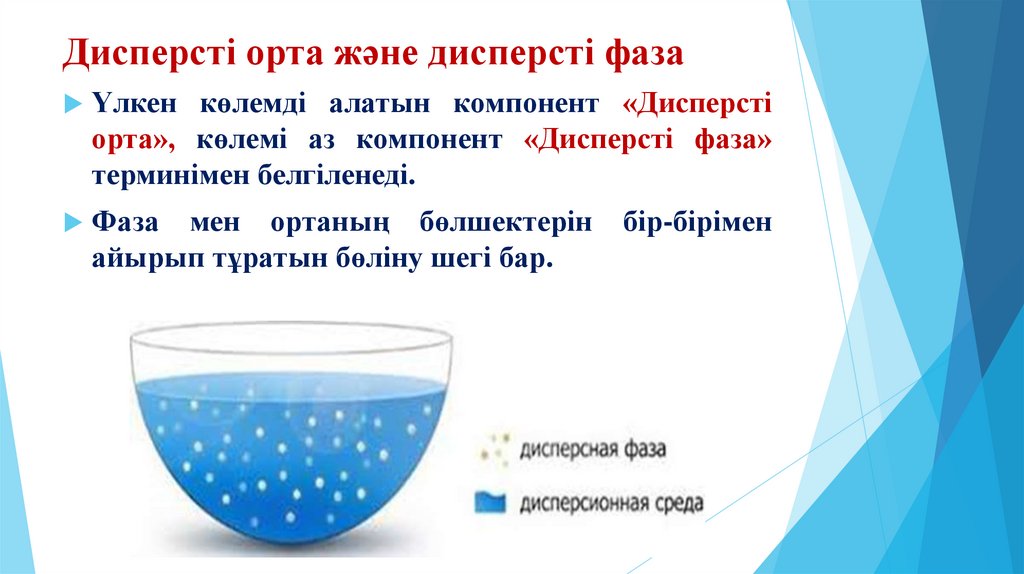 Дисперсті орта және дисперсті фаза

Үлкен көлемді алатын компонент «Дисперсті орта», көлемі аз компонент «Дисперсті фаза» терминімен белгіленеді.

Фаза мен ортаның бөлшектерін бір-бірімен айырып тұратын бөліну шегі бар.

дисперсная фаза

дисперсионная среда